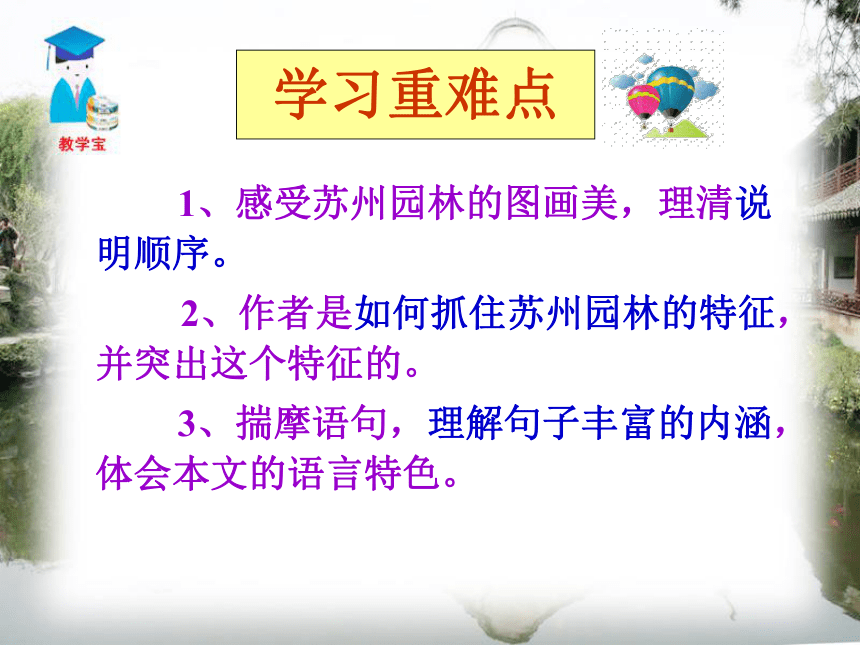 教学宝

学习重难点

1、感受苏州园林的图画美，理清说明顺序。

2、作者是如何抓住苏州园林的特征，并突出这个特征的。

3、揣摩语句，理解句子丰富的内涵，体会本文的语言特色。